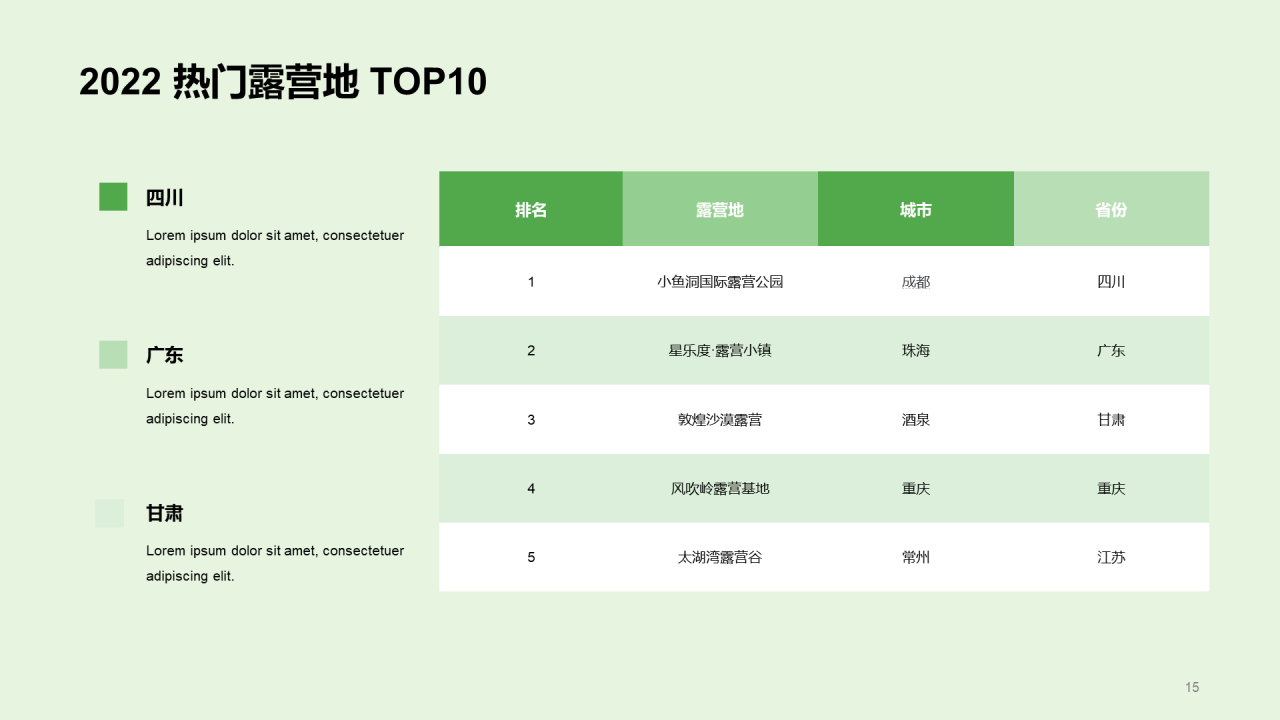 2022 热门露营地 TOP10

四川

Lorem ipsum dolor sit amet, consectetuer adipiscing elit.

广东

Lorem ipsum dolor sit amet, consectetuer adipiscing elit.

甘肃

Lorem ipsum dolor sit amet, consectetuer adipiscing elit.

| 排名 | 露营地 | 城市 | 省份 |
|---|---|---|---|
| 1 | 小鱼洞国际露营公园 | 成都 | 四川 |
| 2 | 星乐度·露营小镇 | 珠海 | 广东 |
| 3 | 敦煌沙漠露营 | 酒泉 | 甘肃 |
| 4 | 风吹岭露营基地 | 重庆 | 重庆 |
| 5 | 太湖湾露营谷 | 常州 | 江苏 |

15